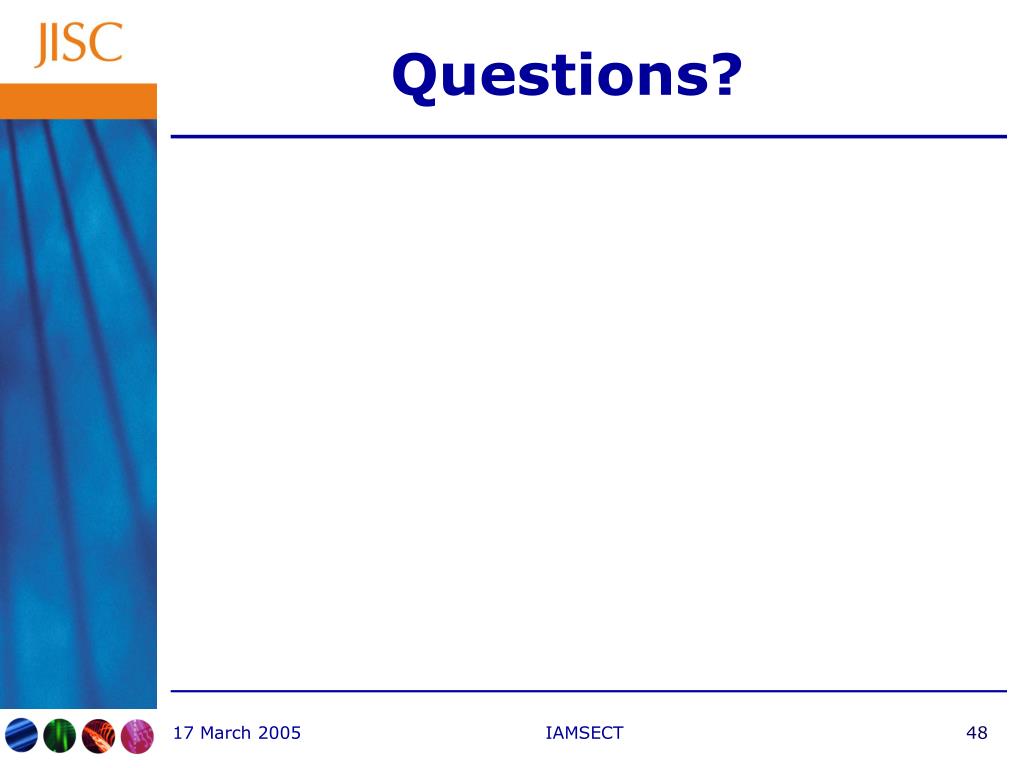 JISC

Questions?

17 March 2005

IAMSECT

48